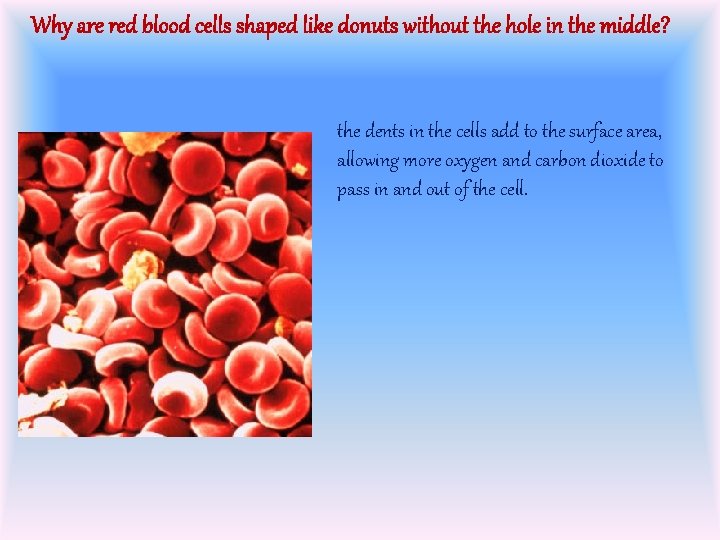 Why are red blood cells shaped like donuts without the hole in the middle?

the dents in the cells add to the surface area, allowing more oxygen and carbon dioxide to pass in and out of the cell.